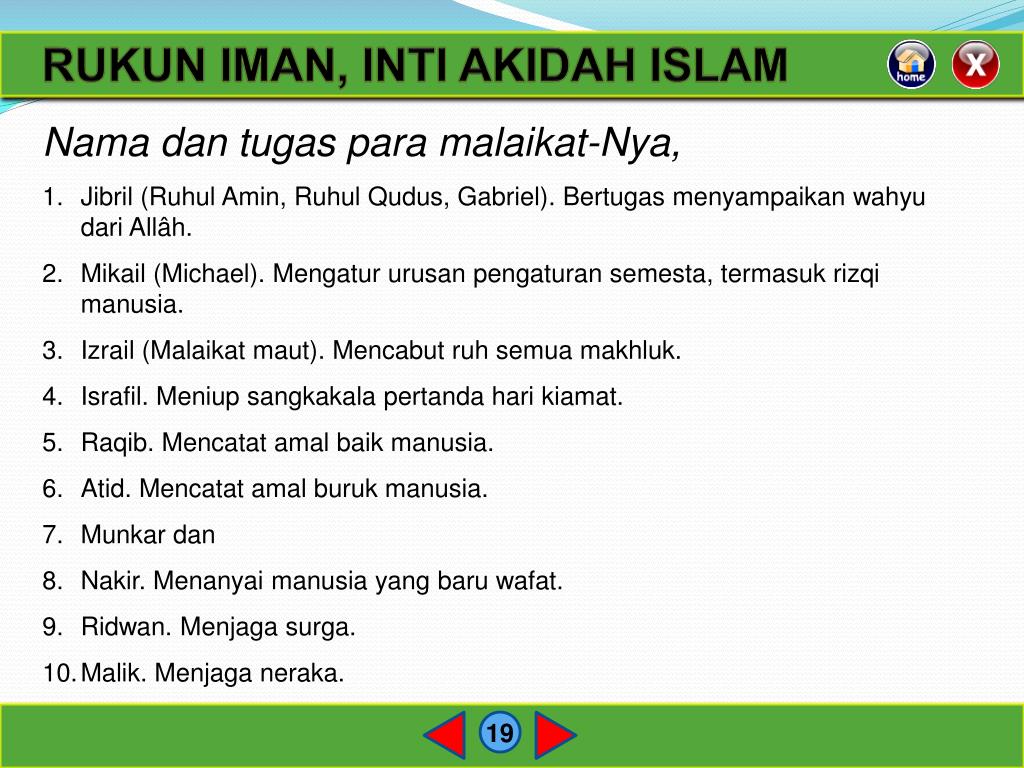 RUKUN IMAN, INTI AKIDAH ISLAM

home

X

Nama dan tugas para malaikat-Nya,

1. Jibril (Ruhul Amin, Ruhul Qudus, Gabriel). Bertugas menyampaikan wahyu dari Allâh.
2. Mikail (Michael). Mengatur urusan pengaturan semesta, termasuk rizqi manusia.
3. Izrail (Malaikat maut). Mencabut ruh semua makhluk.
4. Israfil. Meniup sangkakala pertanda hari kiamat.
5. Raqib. Mencatat amal baik manusia.
6. Atid. Mencatat amal buruk manusia.
7. Munkar dan
8. Nakir. Menanyai manusia yang baru wafat.
9. Ridwan. Menjaga surga.
10. Malik. Menjaga neraka.

19